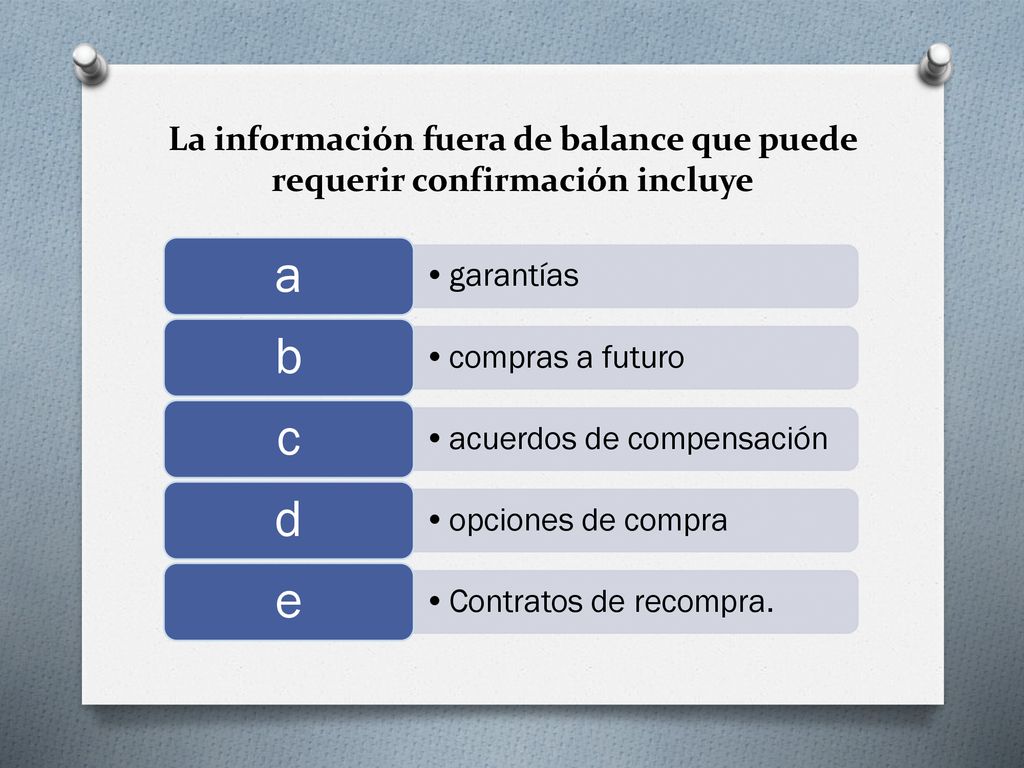 La información fuera de balance que puede requerir confirmación incluye

a
• garantías

b
• compras a futuro

c
• acuerdos de compensación

d
• opciones de compra

e
• Contratos de recompra.